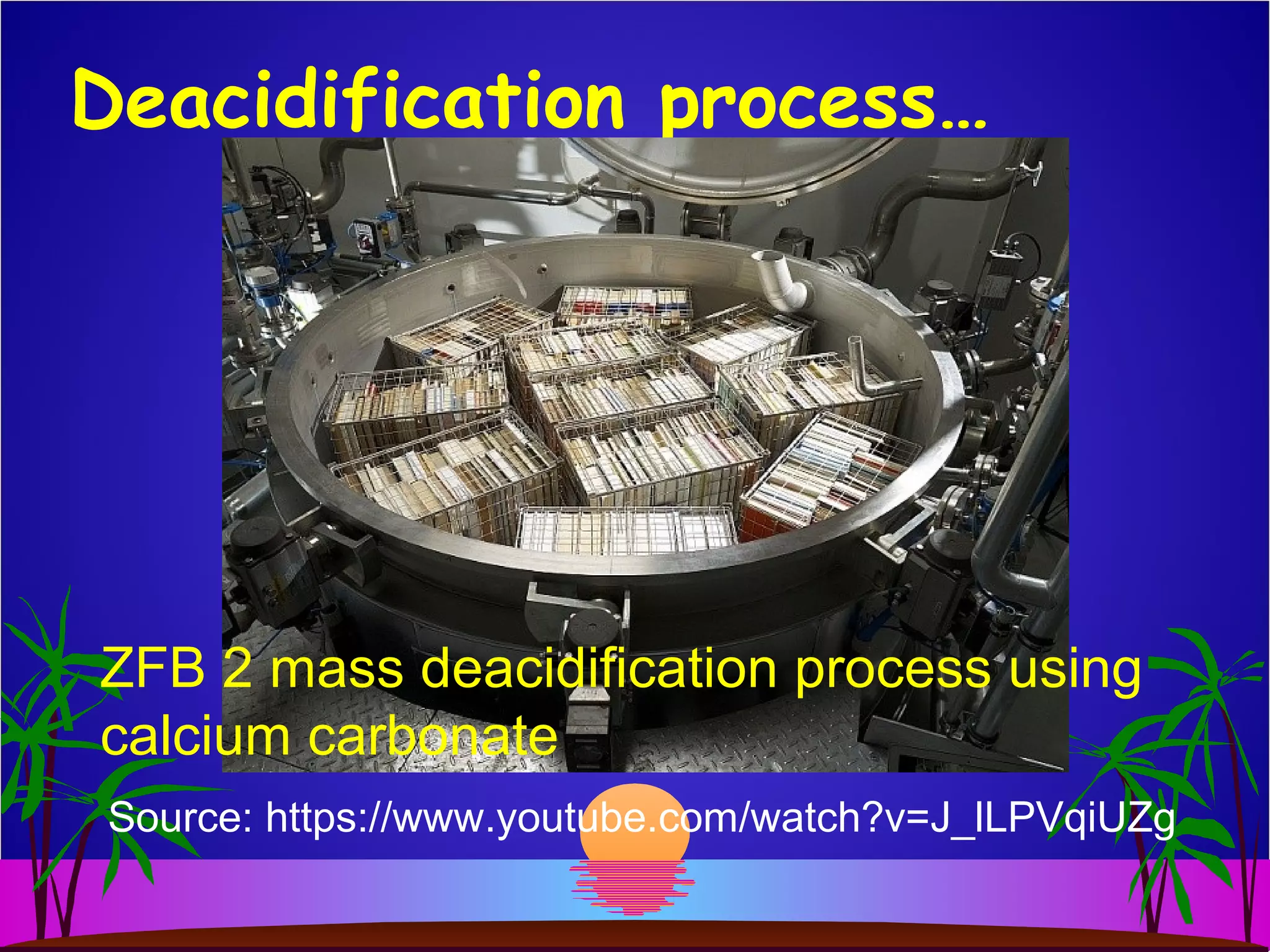 Deacidification process…

ZFB 2 mass deacidification process using calcium carbonate

Source: https://www.youtube.com/watch?v=J_ILPVqiUZg